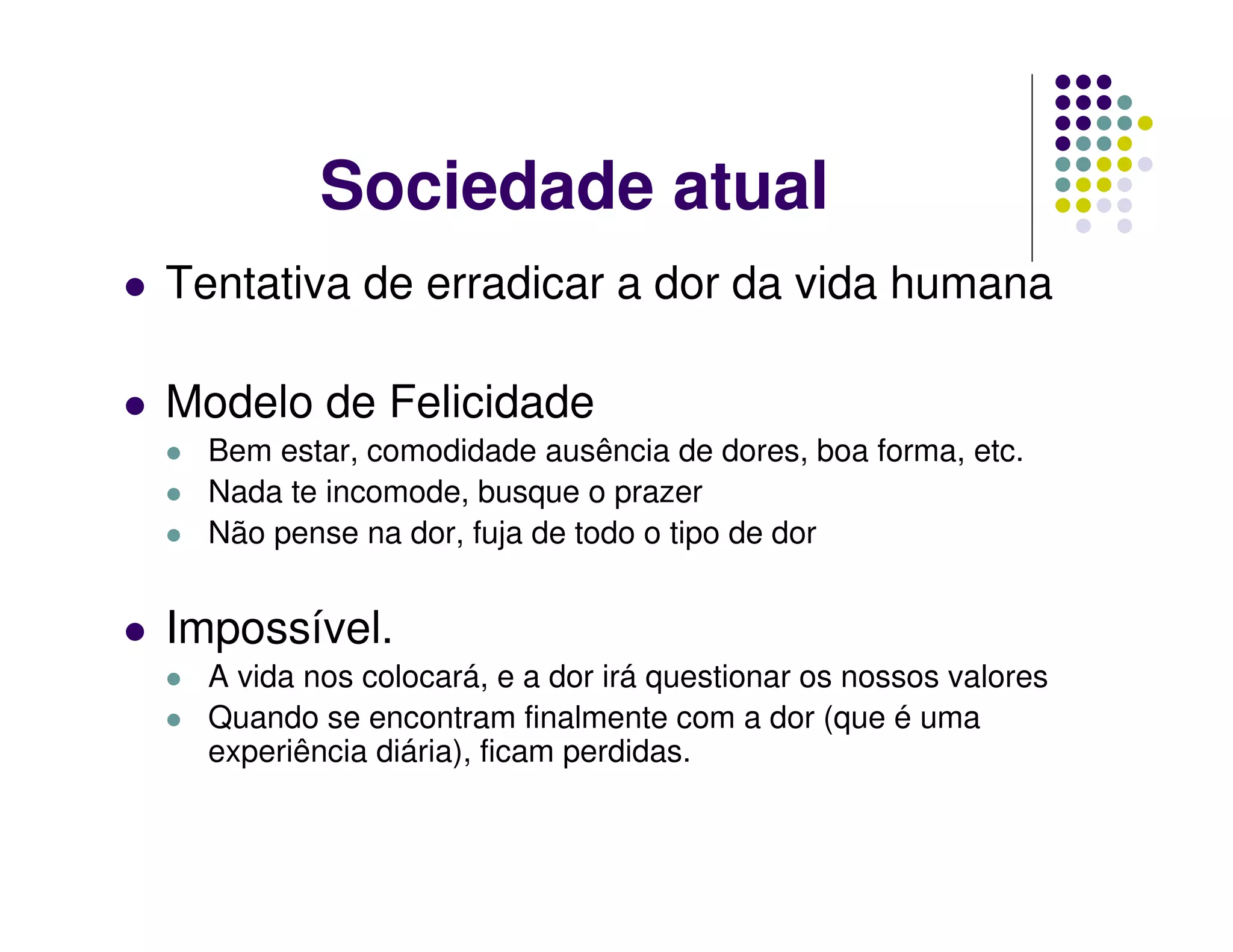 Sociedade atual

- Tentativa de erradicar a dor da vida humana

- Modelo de Felicidade
  - Bem estar, comodidade ausência de dores, boa forma, etc.
  - Nada te incomode, busque o prazer
  - Não pense na dor, fuja de todo o tipo de dor

- Impossível.
  - A vida nos colocará, e a dor irá questionar os nossos valores
  - Quando se encontram finalmente com a dor (que é uma experiência diária), ficam perdidas.